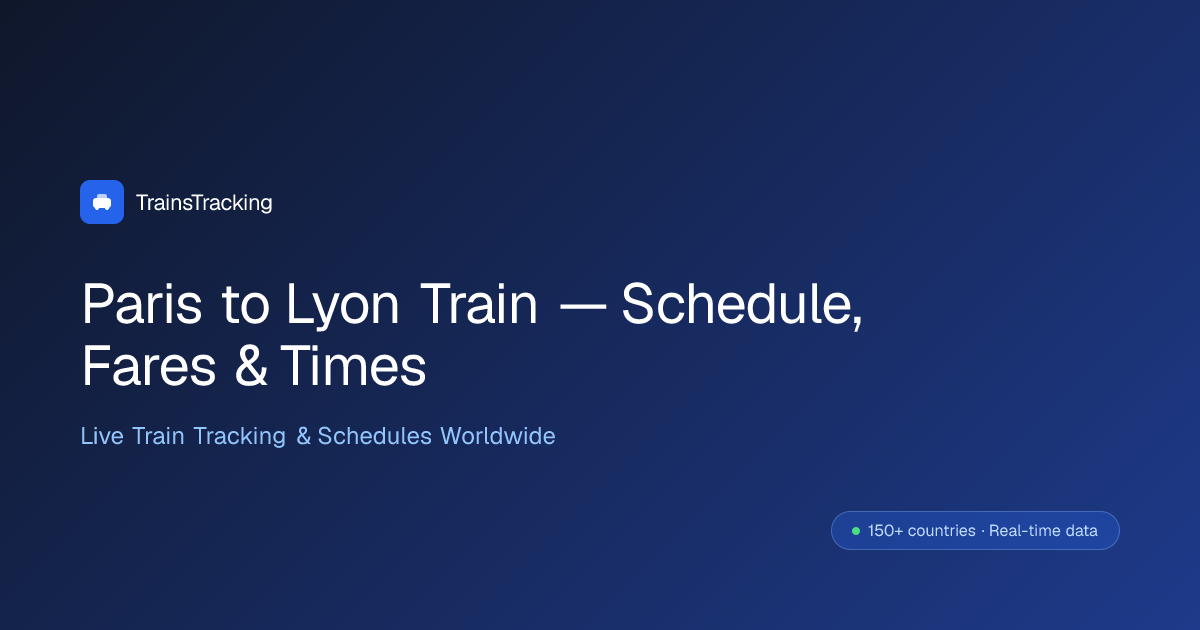 TrainsTracking

Paris to Lyon Train — Schedule, Fares & Times

Live Train Tracking & Schedules Worldwide

150+ countries · Real-time data